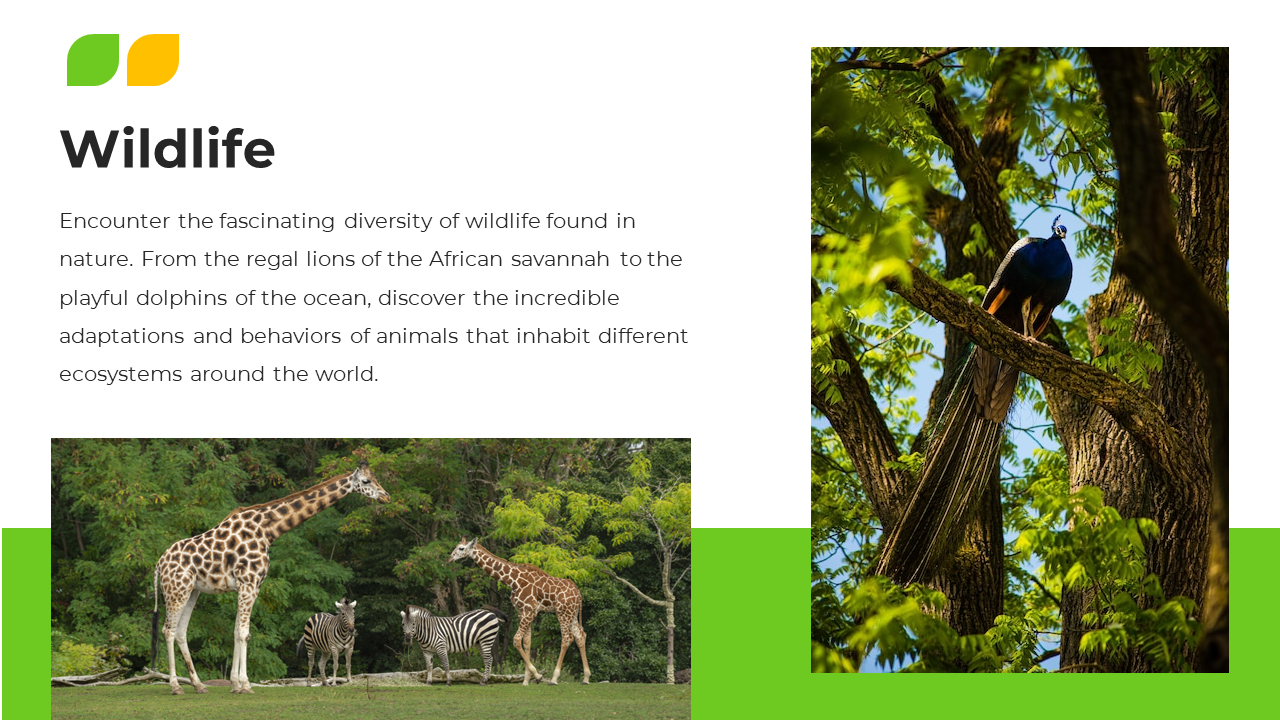 Wildlife

Encounter the fascinating diversity of wildlife found in nature. From the regal lions of the African savannah to the playful dolphins of the ocean, discover the incredible adaptations and behaviors of animals that inhabit different ecosystems around the world.